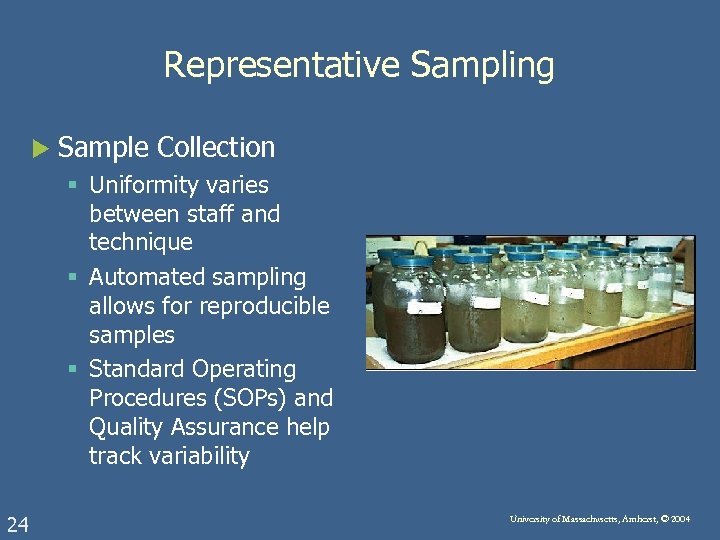 Representative Sampling

Sample Collection

Uniformity varies between staff and technique

Automated sampling allows for reproducible samples

Standard Operating Procedures (SOPs) and Quality Assurance help track variability

24

University of Massachusetts, Amherst, © 2004